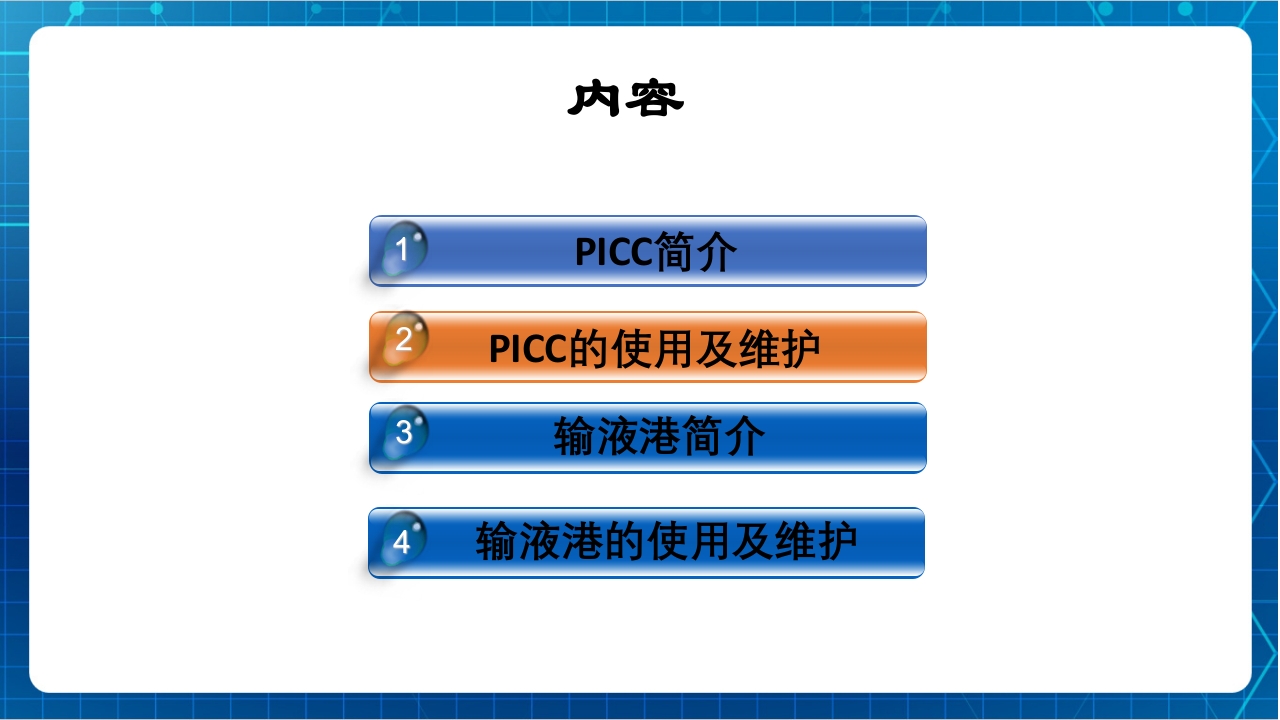 内容

1 PICC简介

2 PICC的使用及维护

3 输液港简介

4 输液港的使用及维护